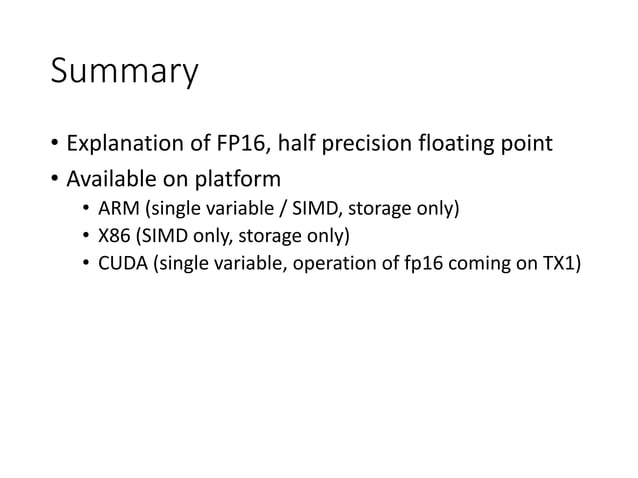 Summary

• Explanation of FP16, half precision floating point
• Available on platform
  • ARM (single variable / SIMD, storage only)
  • X86 (SIMD only, storage only)
  • CUDA (single variable, operation of fp16 coming on TX1)